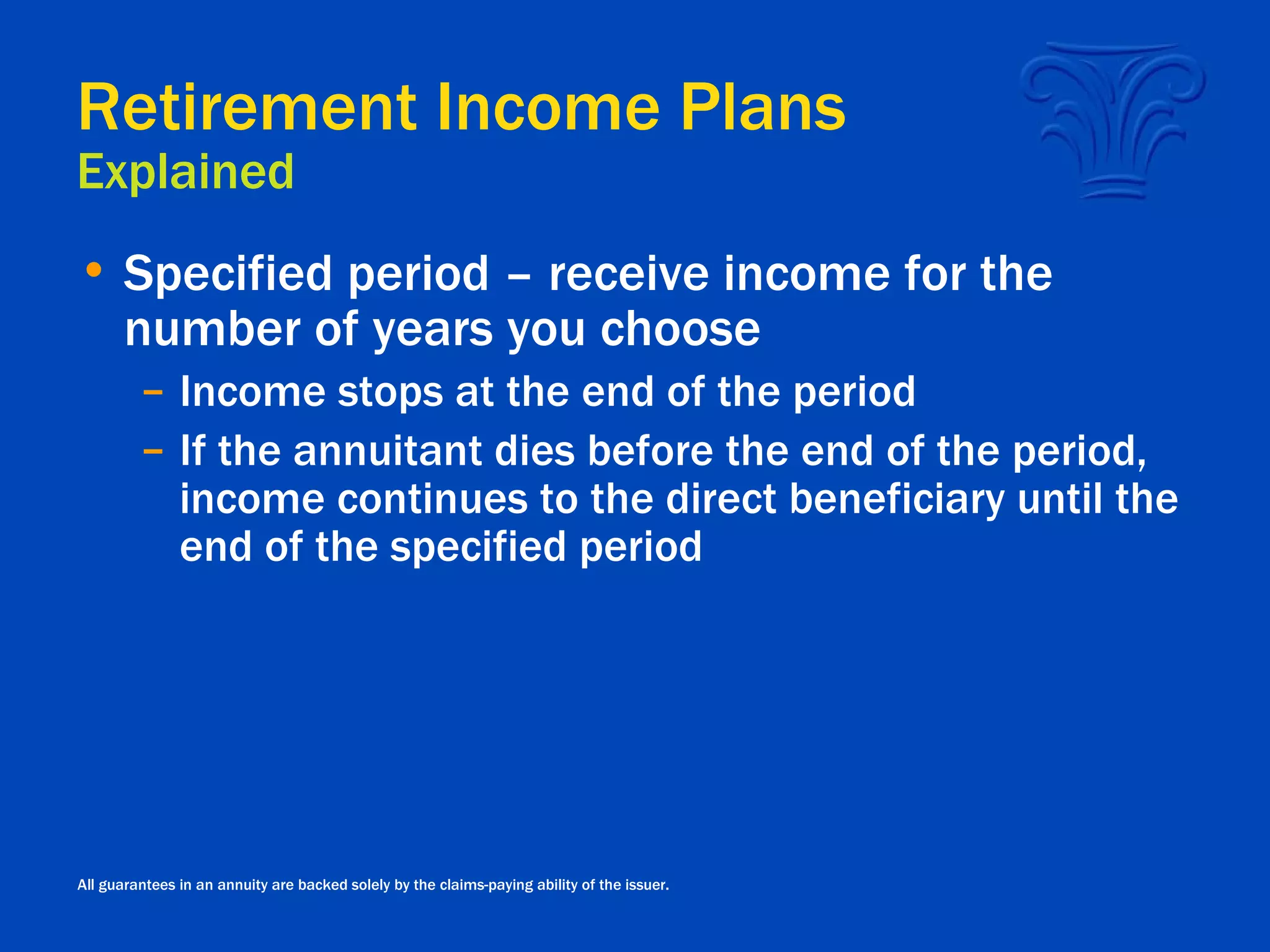 Retirement Income Plans
Explained

• Specified period – receive income for the number of years you choose
– Income stops at the end of the period
– If the annuitant dies before the end of the period, income continues to the direct beneficiary until the end of the specified period

All guarantees in an annuity are backed solely by the claims-paying ability of the issuer.